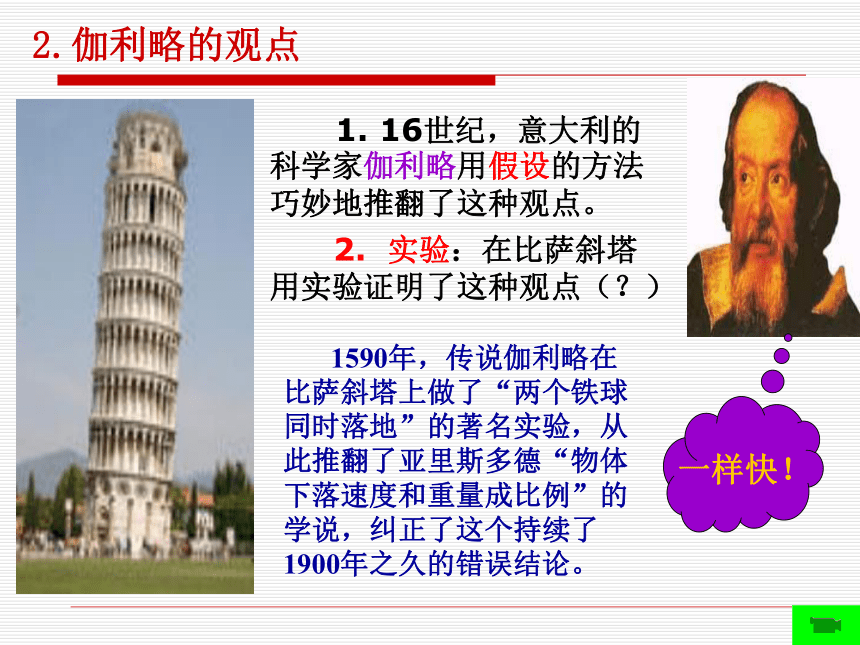 2. 伽利略的观点

1. 16世纪，意大利的科学家伽利略用假设的方法巧妙地推翻了这种观点。

2. 实验：在比萨斜塔用实验证明了这种观点（？）

1590年，传说伽利略在比萨斜塔上做了“两个铁球同时落地”的著名实验，从此推翻了亚里斯多德“物体下落速度和重量成比例”的学说，纠正了这个持续了1900年之久的错误结论。

一样快！